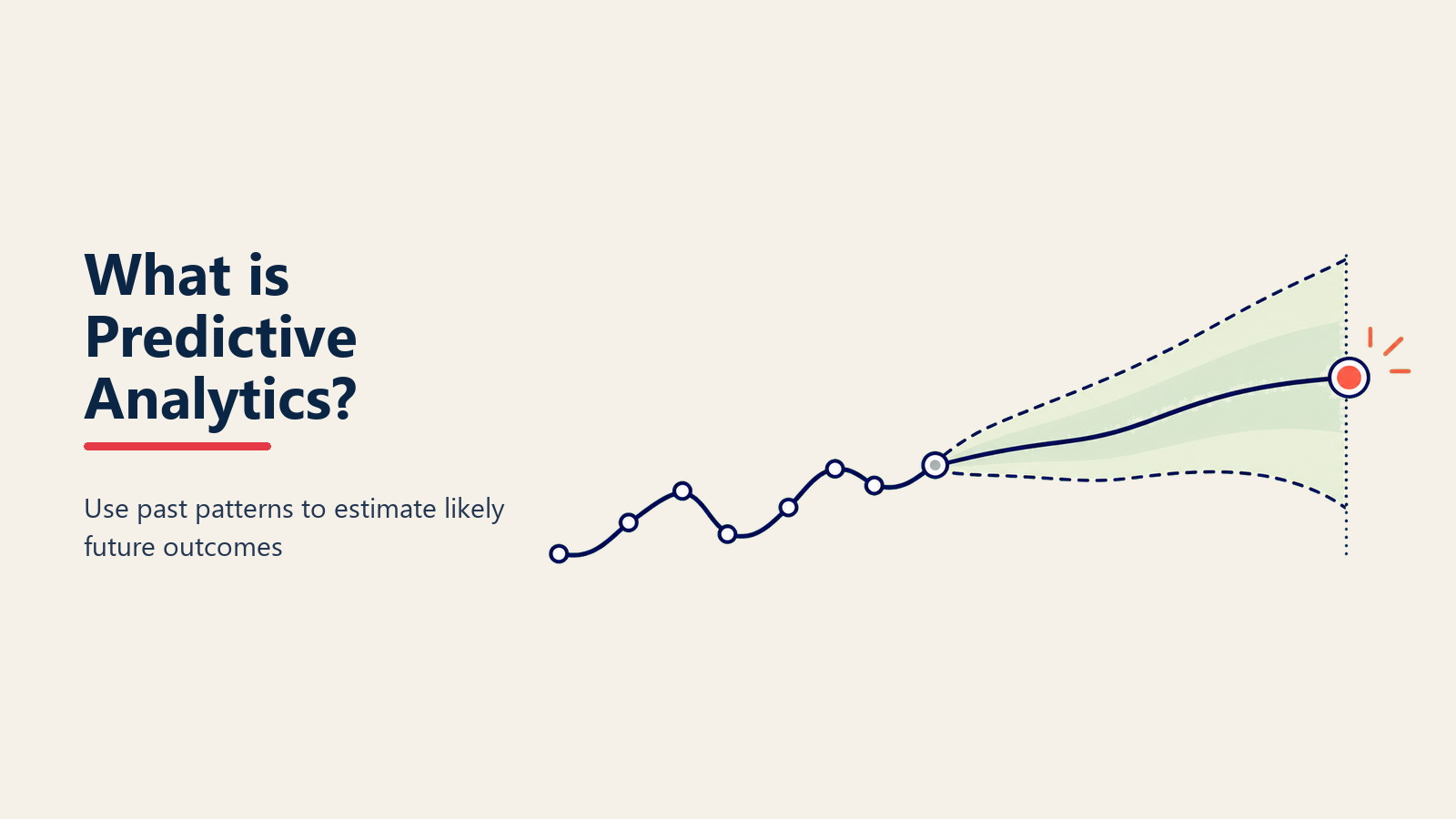 What is Predictive Analytics?

Use past patterns to estimate likely future outcomes